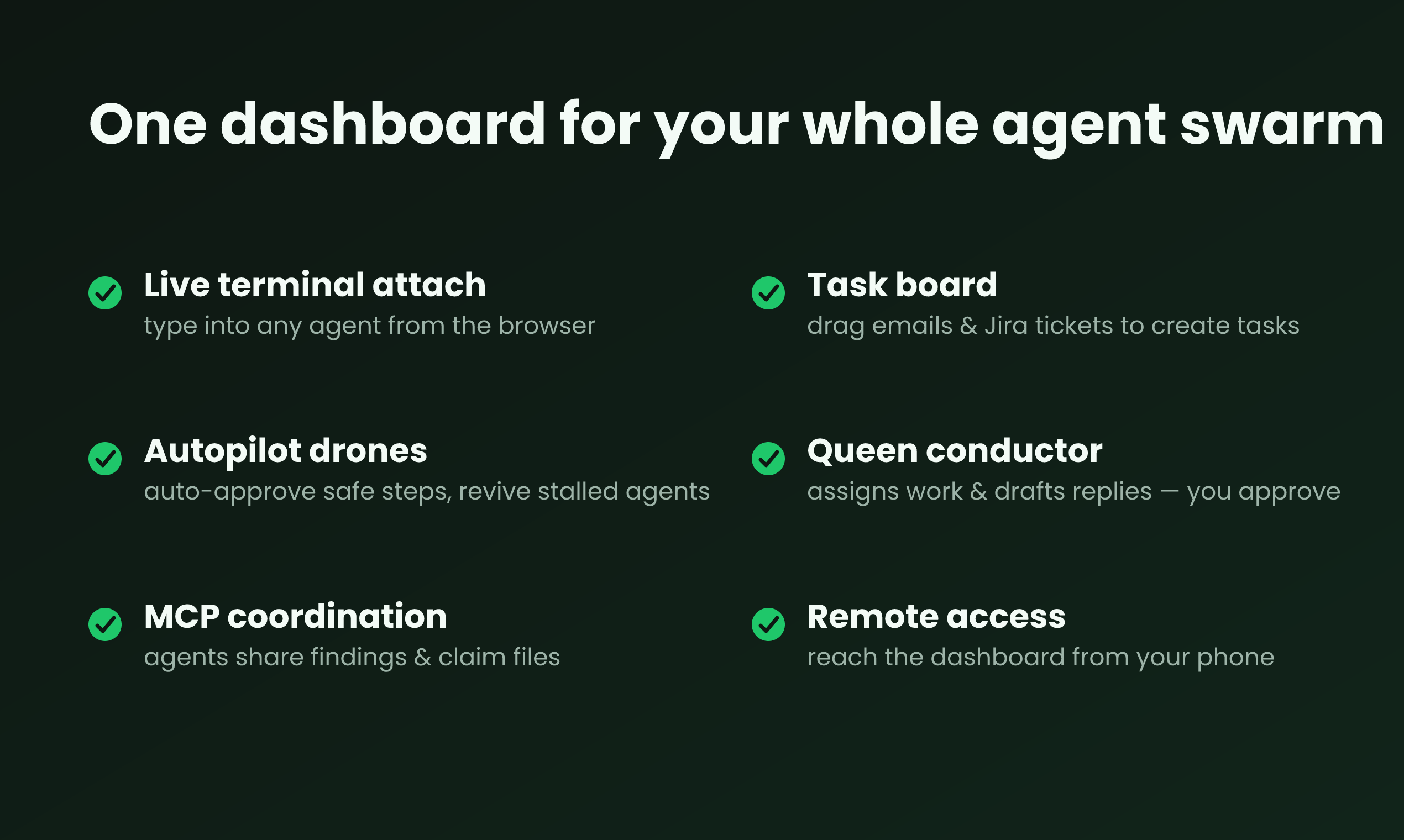 One dashboard for your whole agent swarm

Live terminal attach
type into any agent from the browser

Autopilot drones
auto-approve safe steps, revive stalled agents

MCP coordination
agents share findings & claim files

Task board
drag emails & Jira tickets to create tasks

Queen conductor
assigns work & drafts replies — you approve

Remote access
reach the dashboard from your phone